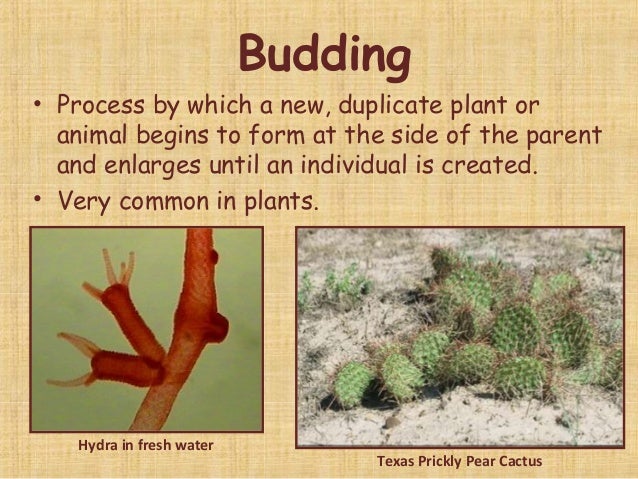 Budding

• Process by which a new, duplicate plant or animal begins to form at the side of the parent and enlarges until an individual is created.

• Very common in plants.

Hydra in fresh water

Texas Prickly Pear Cactus